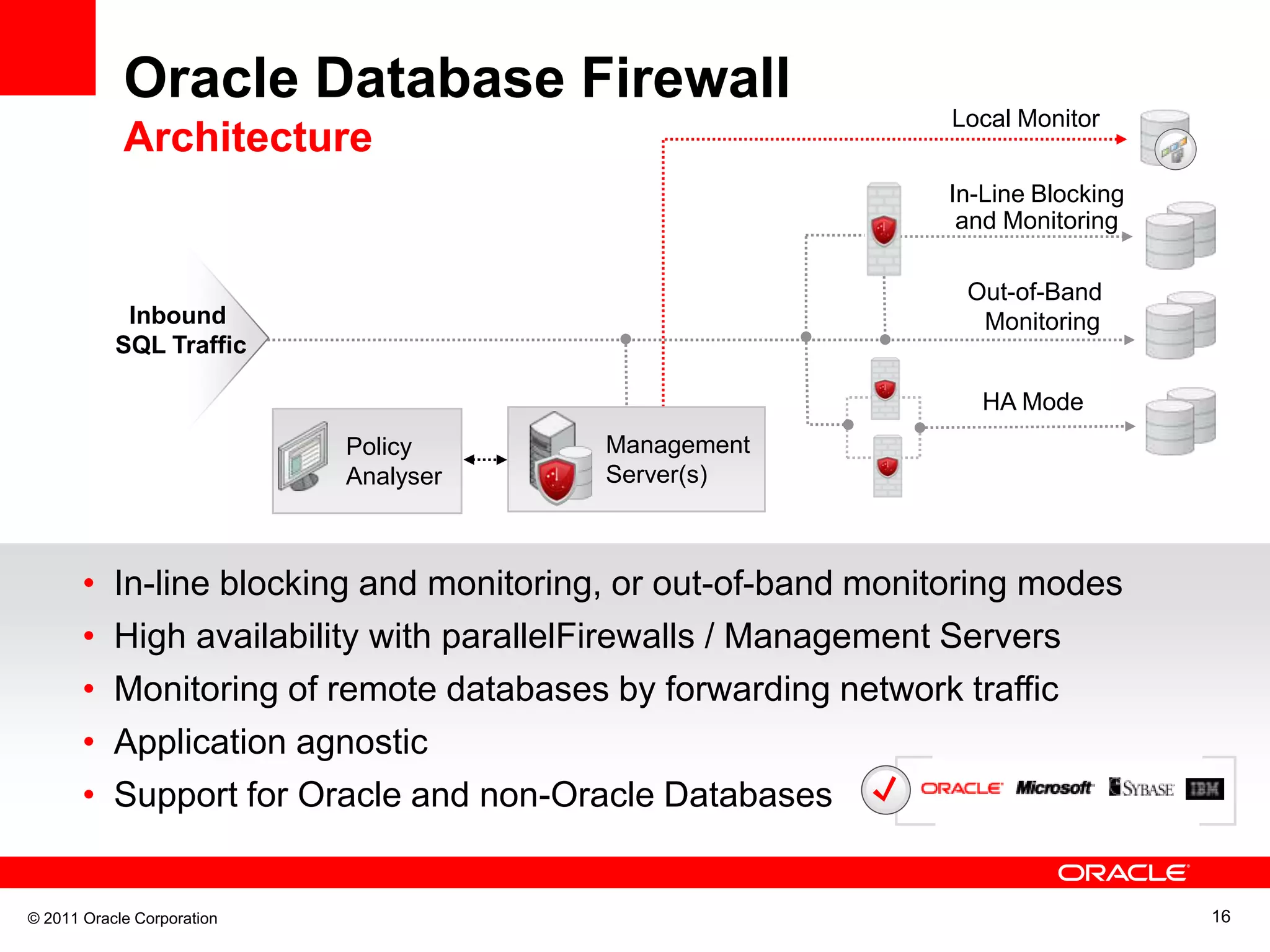 Oracle Database Firewall
Architecture

Local Monitor

In-Line Blocking and Monitoring

Out-of-Band Monitoring

HA Mode

Inbound SQL Traffic

Policy Analyser

Management Server(s)

• In-line blocking and monitoring, or out-of-band monitoring modes
• High availability with parallelFirewalls / Management Servers
• Monitoring of remote databases by forwarding network traffic
• Application agnostic
• Support for Oracle and non-Oracle Databases

ORACLE Microsoft SYBASE IBM

ORACLE

© 2011 Oracle Corporation

16